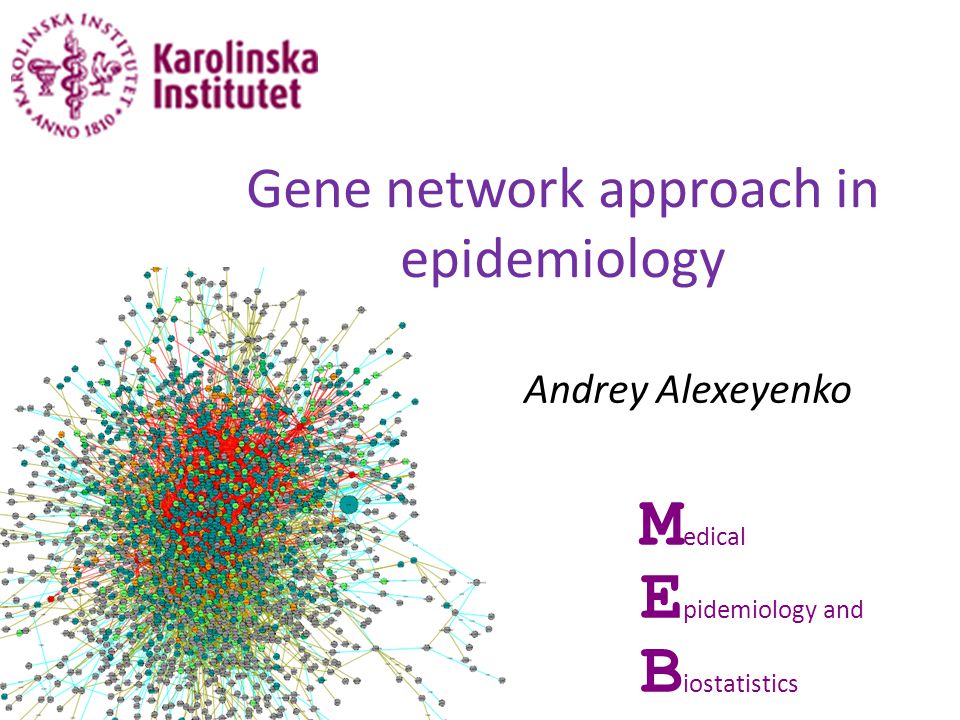 KAROLINSKA INSTITUTET ANNO 1810

Karolinska Institutet

Gene network approach in epidemiology

Andrey Alexeyenko

Medical

Epidemiology and

Biostatistics